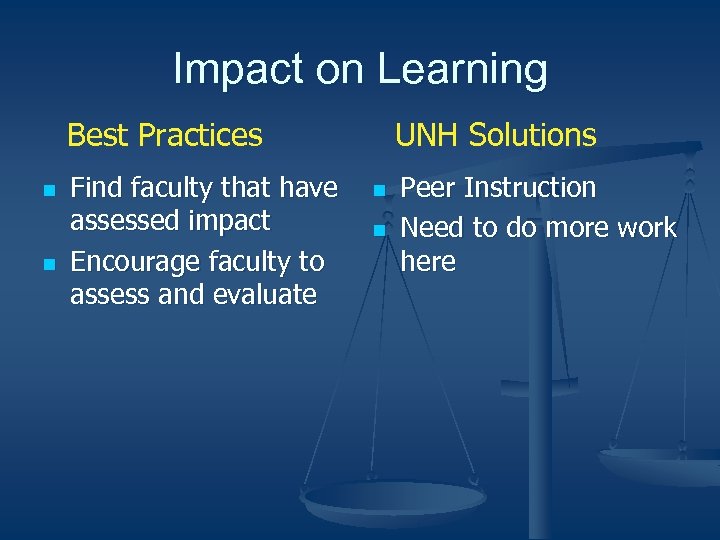 Impact on Learning

Best Practices

- Find faculty that have assessed impact
- Encourage faculty to assess and evaluate

UNH Solutions

- Peer Instruction
- Need to do more work here